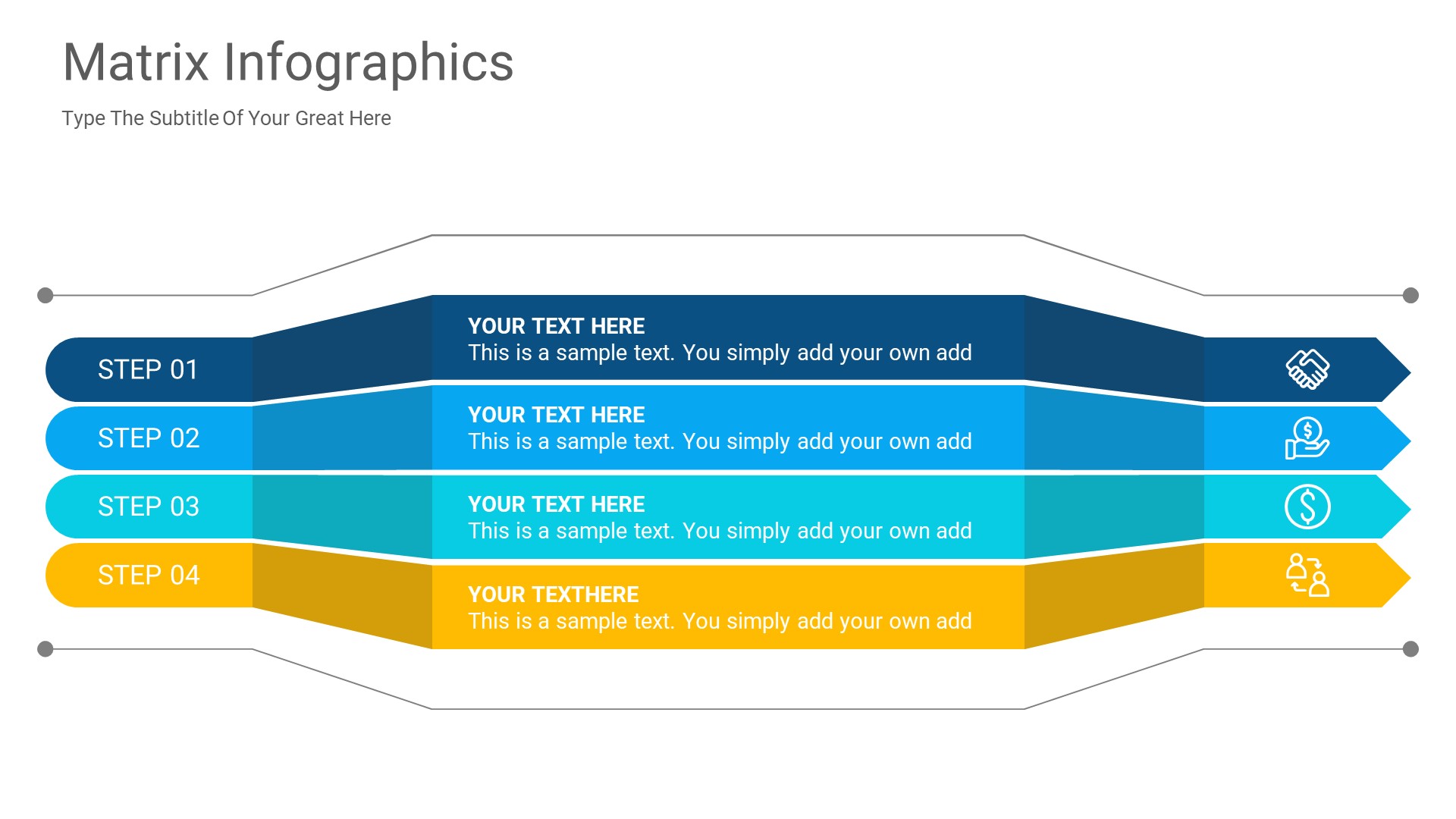 Matrix Infographics

Type The Subtitle Of Your Great Here

STEP 01

YOUR TEXT HERE
This is a sample text. You simply add your own add

STEP 02

YOUR TEXT HERE
This is a sample text. You simply add your own add

STEP 03

YOUR TEXT HERE
This is a sample text. You simply add your own add

STEP 04

YOUR TEXTHERE
This is a sample text. You simply add your own add